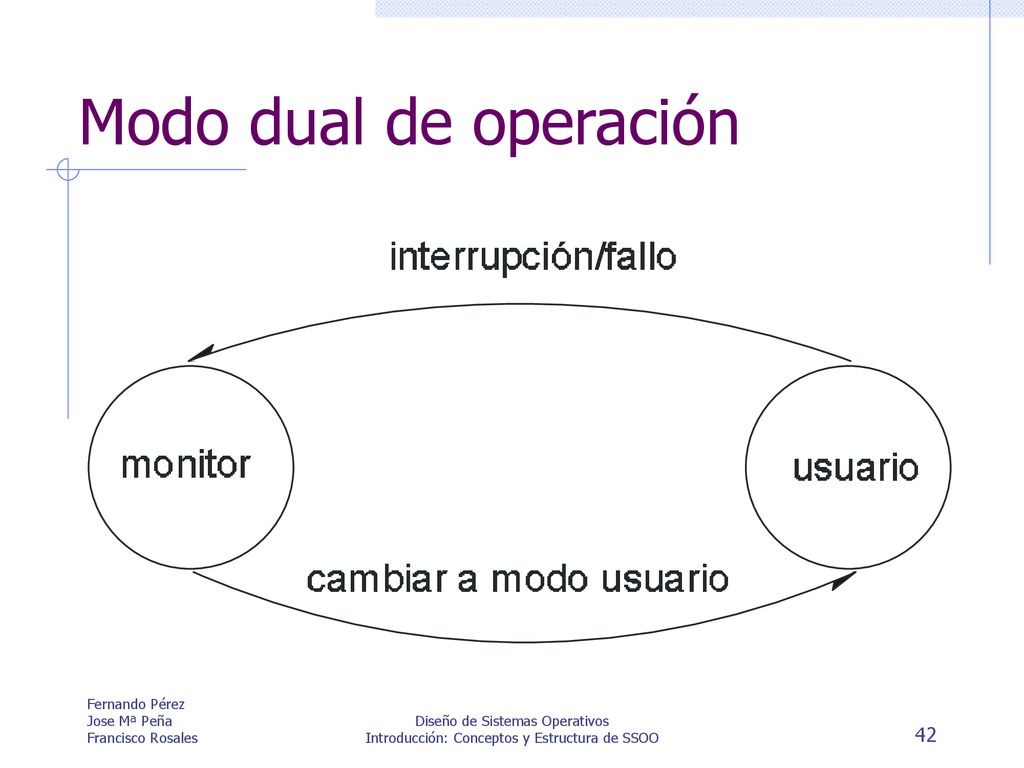 Modo dual de operación

interrupción/fallo

monitor

usuario

cambiar a modo usuario

Fernando Pérez
Jose Mª Peña
Francisco Rosales

Diseño de Sistemas Operativos
Introducción: Conceptos y Estructura de SSOO

42